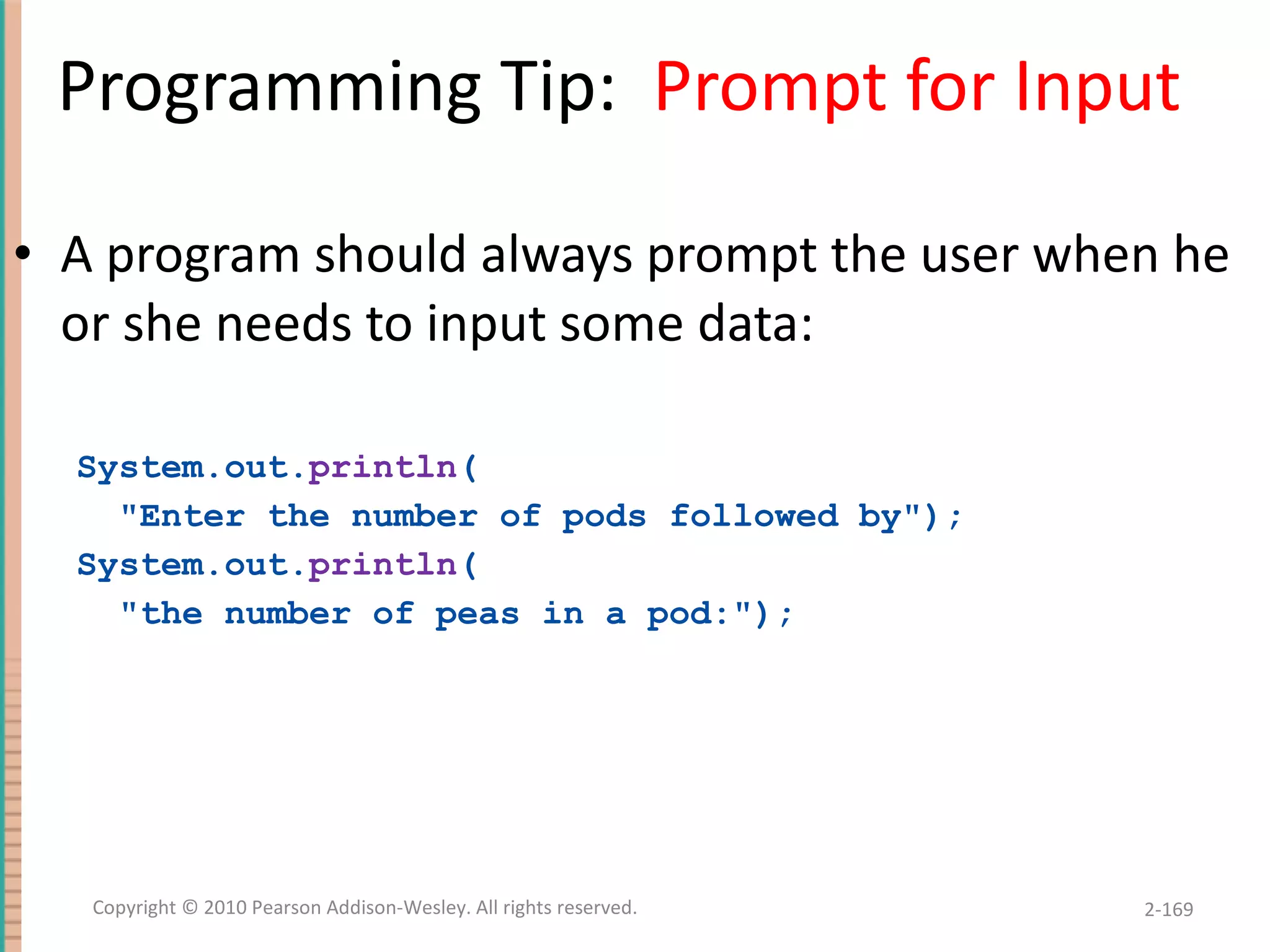 Programming Tip: Prompt for Input

• A program should always prompt the user when he or she needs to input some data:

System.out.println(
  "Enter the number of pods followed by");
System.out.println(
  "the number of peas in a pod:");

Copyright © 2010 Pearson Addison-Wesley. All rights reserved.

2-169